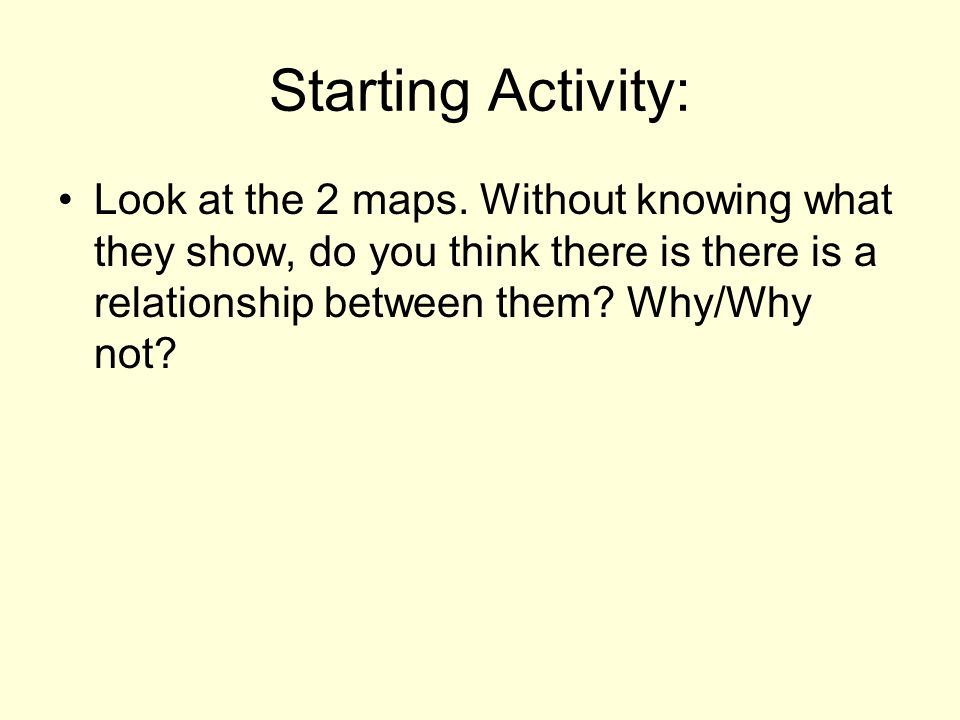 Starting Activity:

• Look at the 2 maps. Without knowing what they show, do you think there is there is a relationship between them? Why/Why not?